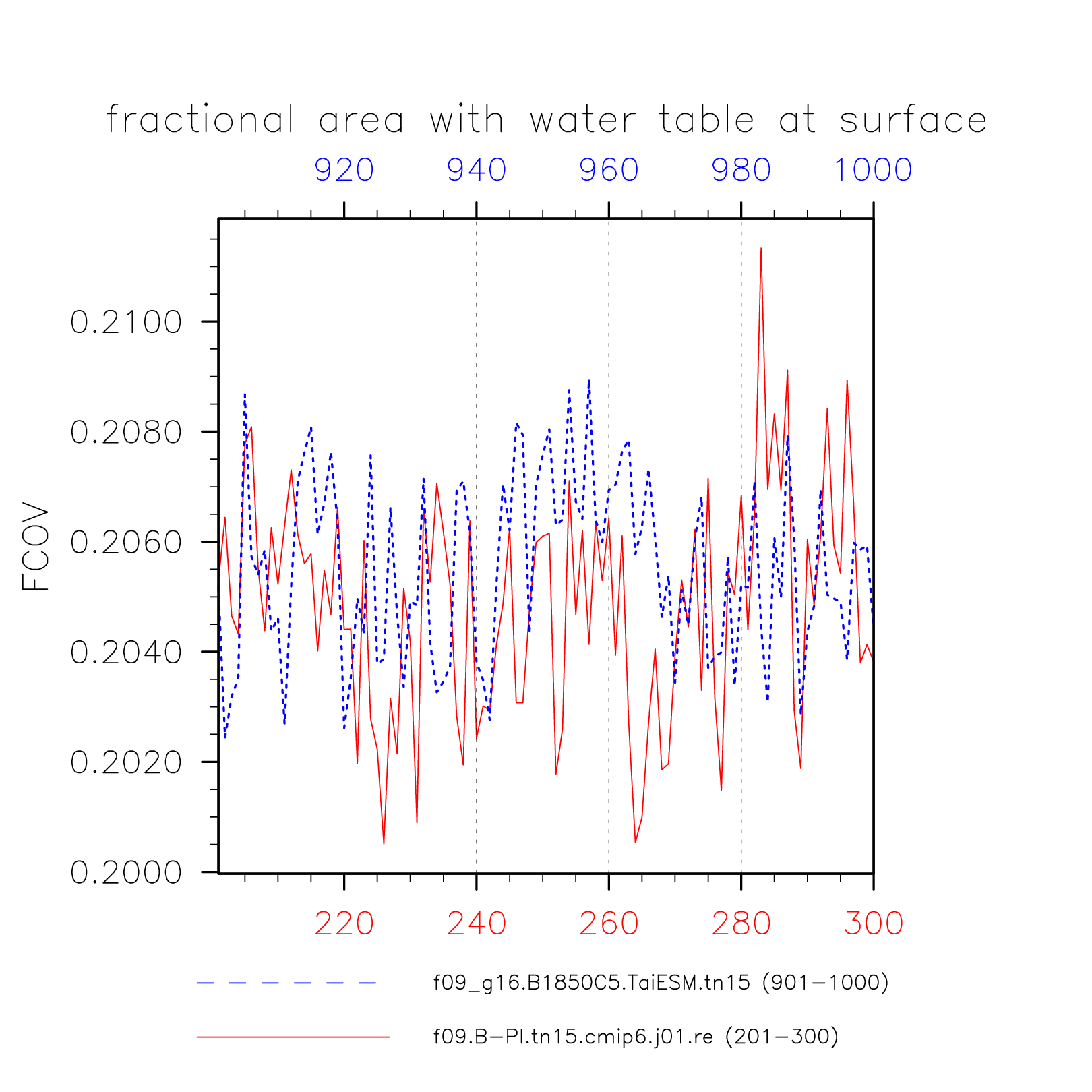 fractional area with water table at surface

920 940 960 980 1000

FCOV

0.2100
0.2080
0.2060
0.2040
0.2020
0.2000

220 240 260 280 300

f09_g16.B1850C5.TaiESM.tn15 (901−1000)

f09.B−PI.tn15.cmip6.j01.re (201−300)